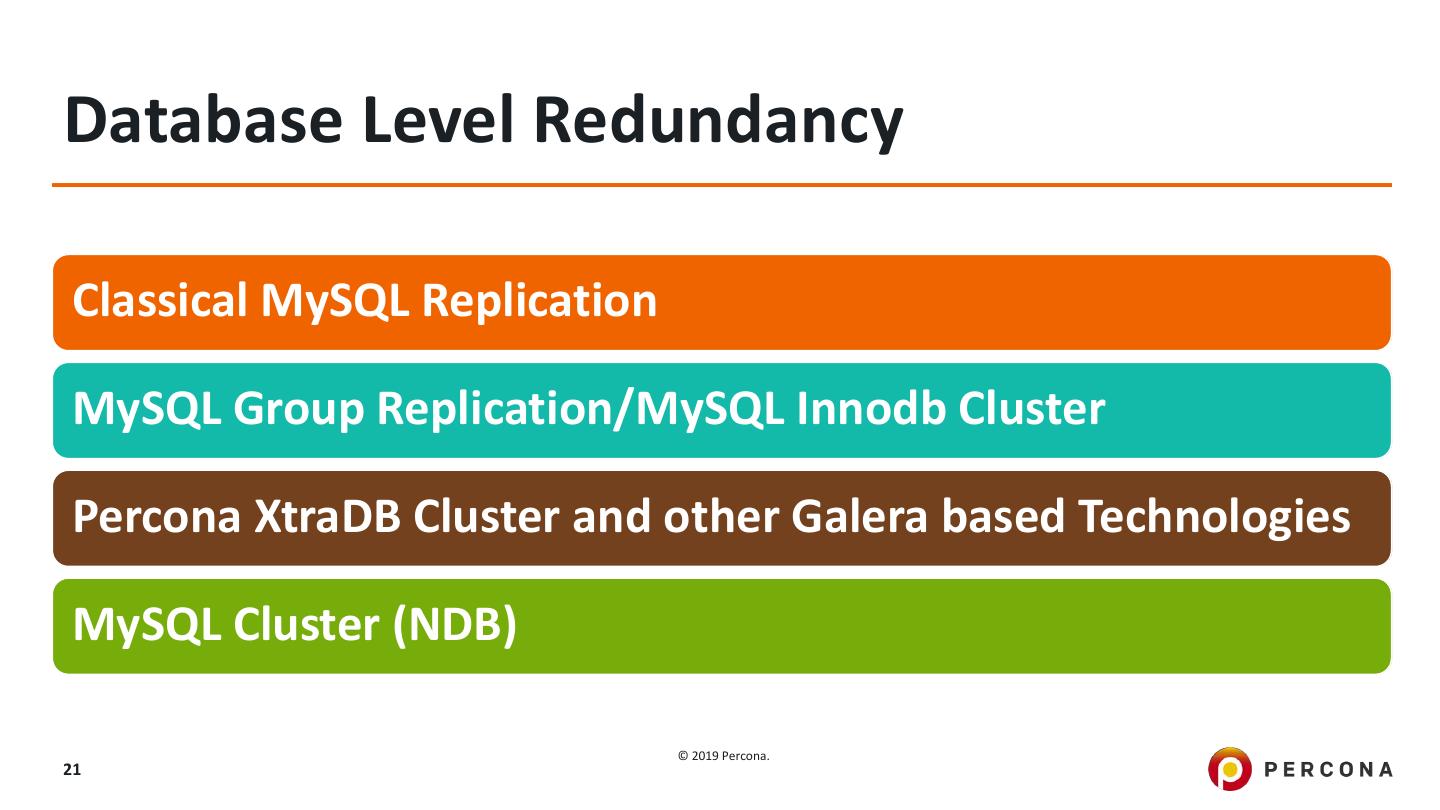 Database Level Redundancy

Classical MySQL Replication

MySQL Group Replication/MySQL Innodb Cluster

Percona XtraDB Cluster and other Galera based Technologies

MySQL Cluster (NDB)

21

© 2019 Percona.

PERCONA